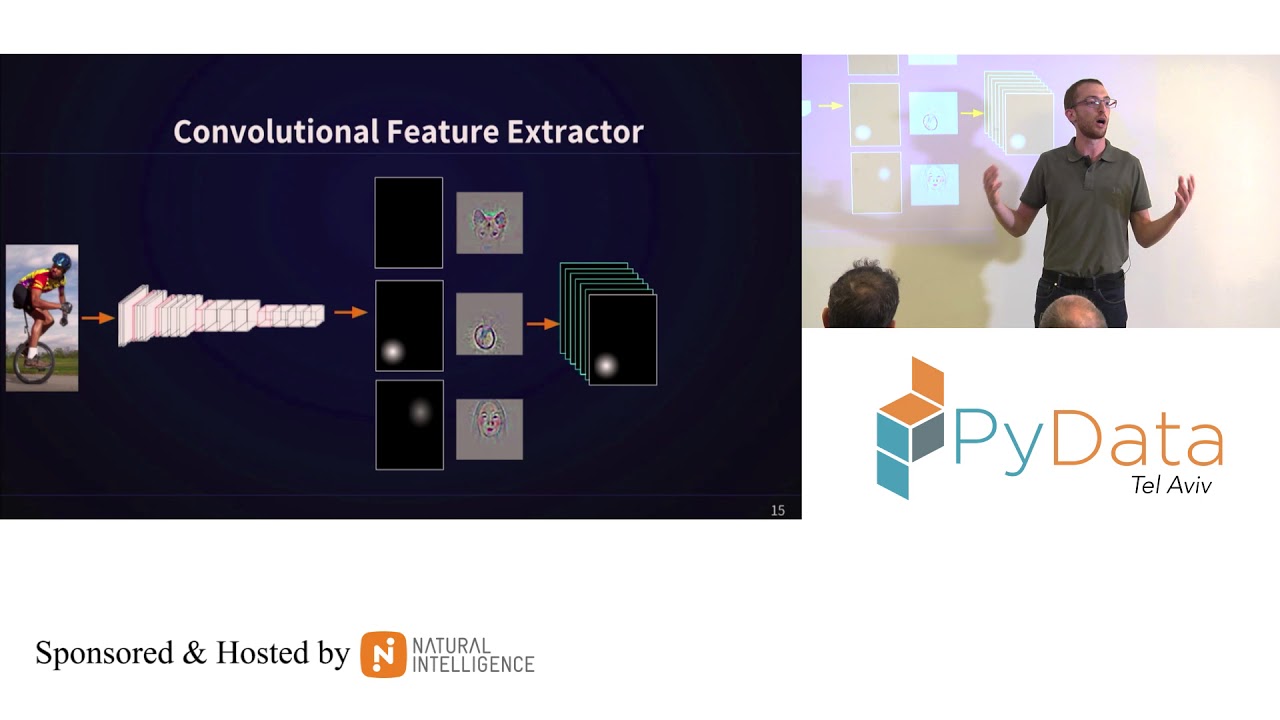 Convolutional Feature Extractor

15

PyData
Tel Aviv

Sponsored & Hosted by NATURAL INTELLIGENCE